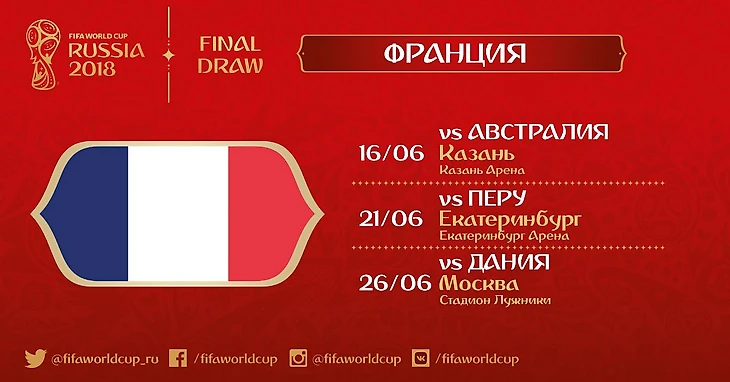 FIFA WORLD CUP RUSSIA 2018

FINAL DRAW

ФРАНЦИЯ

16/06 vs АВСТРАЛИЯ
Казань
Казань Арена

21/06 vs ПЕРУ
Екатеринбург
Екатеринбург Арена

26/06 vs ДАНИЯ
Москва
Стадион Лужники

@fifaworldcup_ru /fifaworldcup @fifaworldcup /fifaworldcup